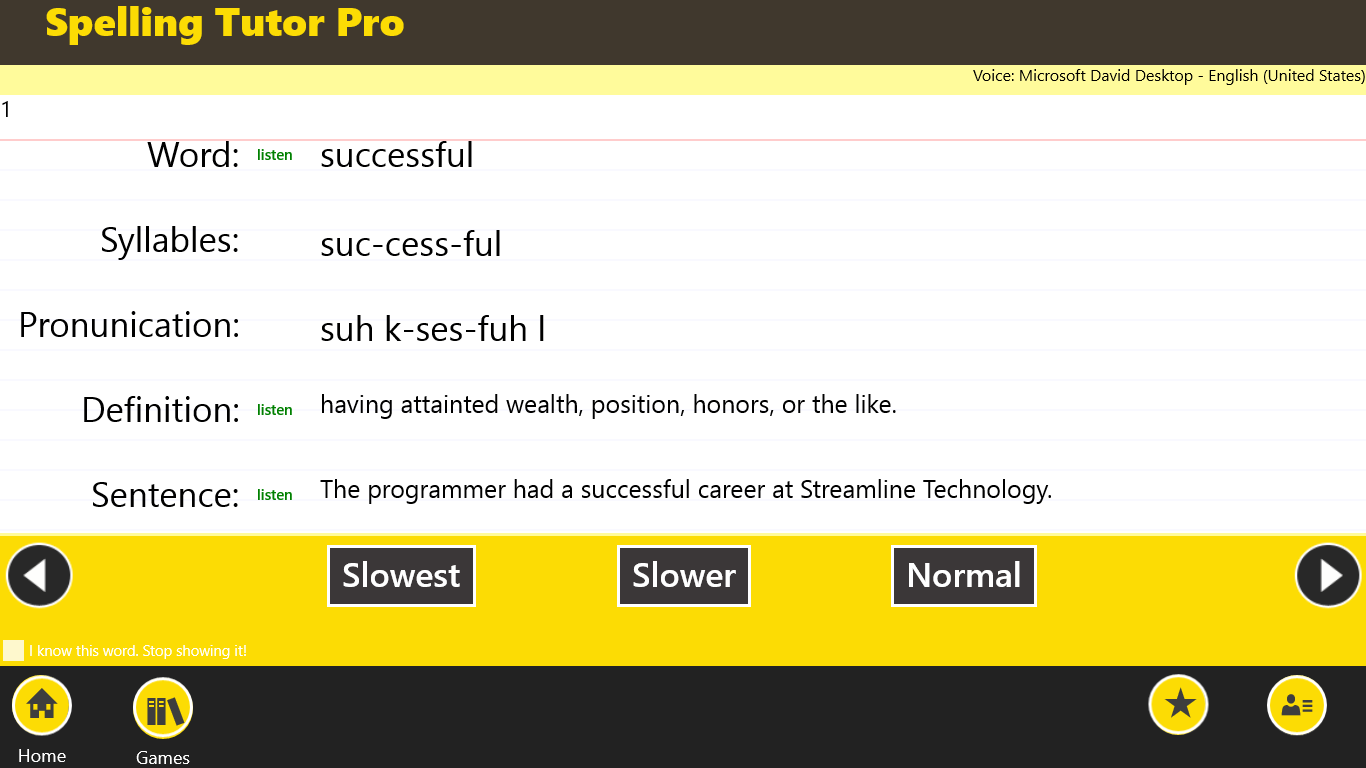 Spelling Tutor Pro

Voice: Microsoft David Desktop - English (United States)

1

Word: listen successful

Syllables: suc-cess-ful

Pronunication: suh k-ses-fuh l

Definition: listen having attainted wealth, position, honors, or the like.

Sentence: listen The programmer had a successful career at Streamline Technology.

Slowest

Slower

Normal

I know this word. Stop showing it!

Home

Games